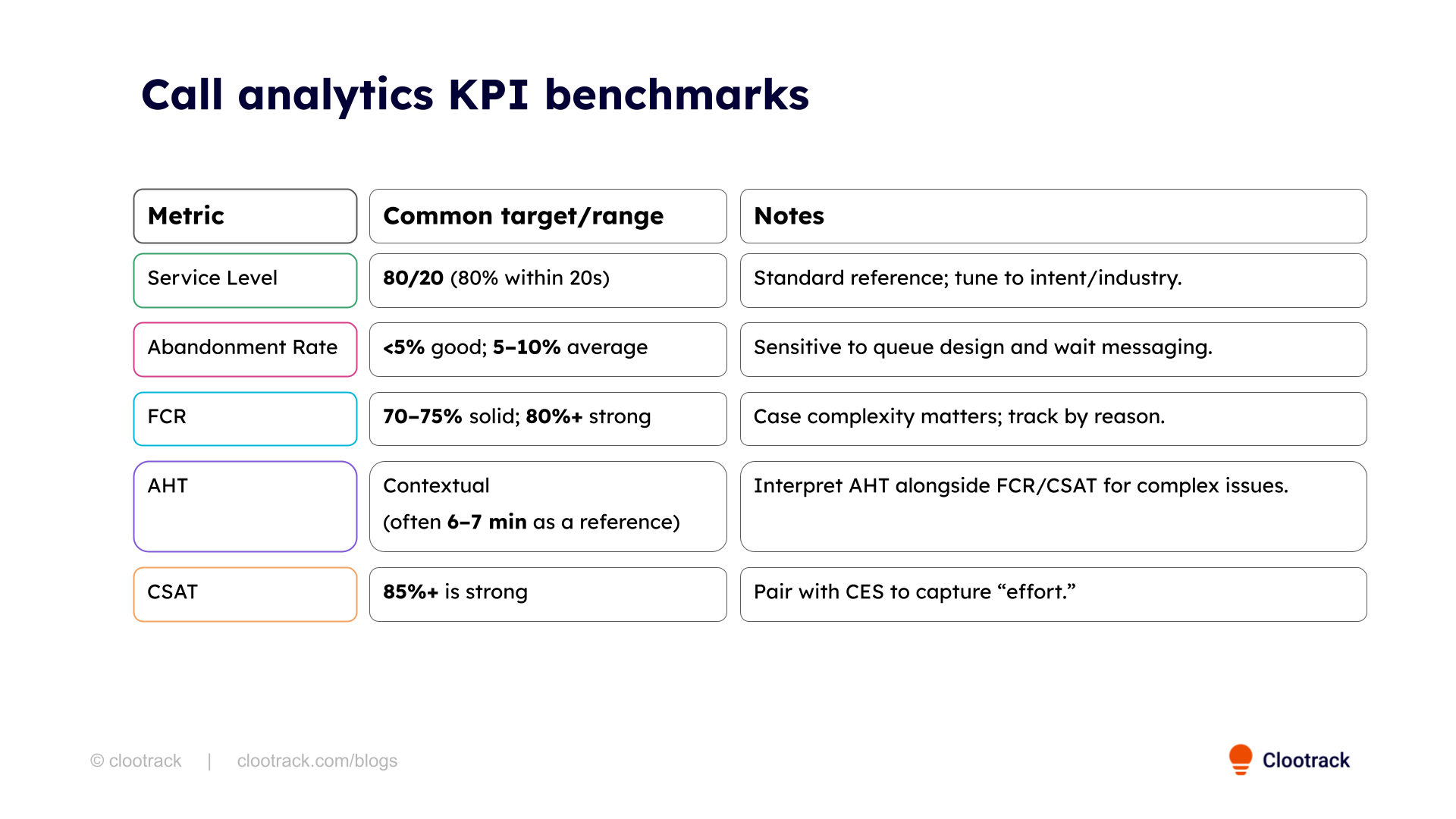 Call analytics KPI benchmarks

| Metric | Common target/range | Notes |
|---|---|---|
| Service Level | 80/20 (80% within 20s) | Standard reference; tune to intent/industry. |
| Abandonment Rate | <5% good; 5–10% average | Sensitive to queue design and wait messaging. |
| FCR | 70–75% solid; 80%+ strong | Case complexity matters; track by reason. |
| AHT | Contextual (often 6–7 min as a reference) | Interpret AHT alongside FCR/CSAT for complex issues. |
| CSAT | 85%+ is strong | Pair with CES to capture “effort.” |

© clootrack | clootrack.com/blogs

Clootrack